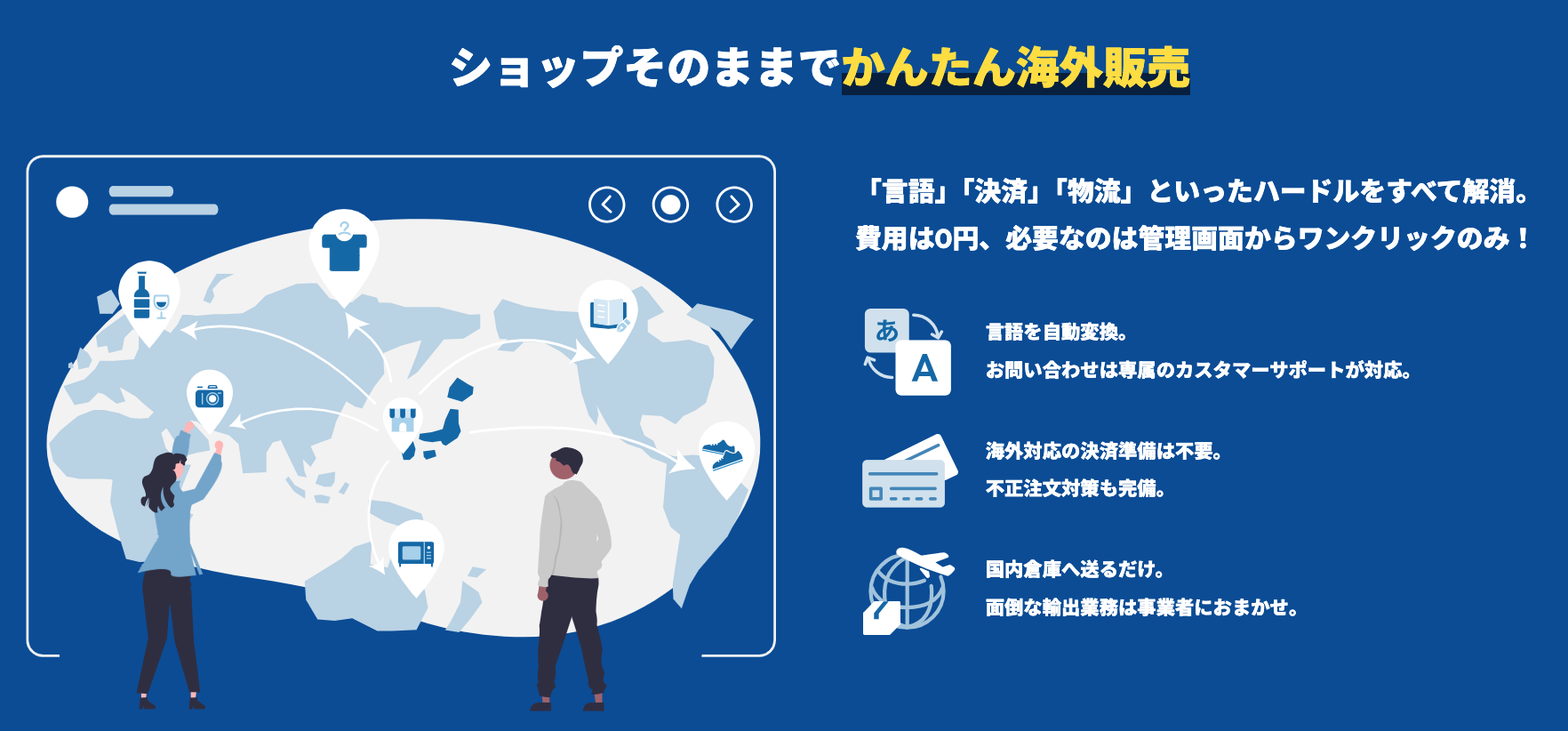 ショップそのままでかんたん海外販売

「言語」「決済」「物流」といったハードルをすべて解消。
費用は0円、必要なのは管理画面からワンクリックのみ！

あ
A

言語を自動変換。
お問い合わせは専属のカスタマーサポートが対応。

海外対応の決済準備は不要。
不正注文対策も完備。

国内倉庫へ送るだけ。
面倒な輸出業務は事業者におまかせ。